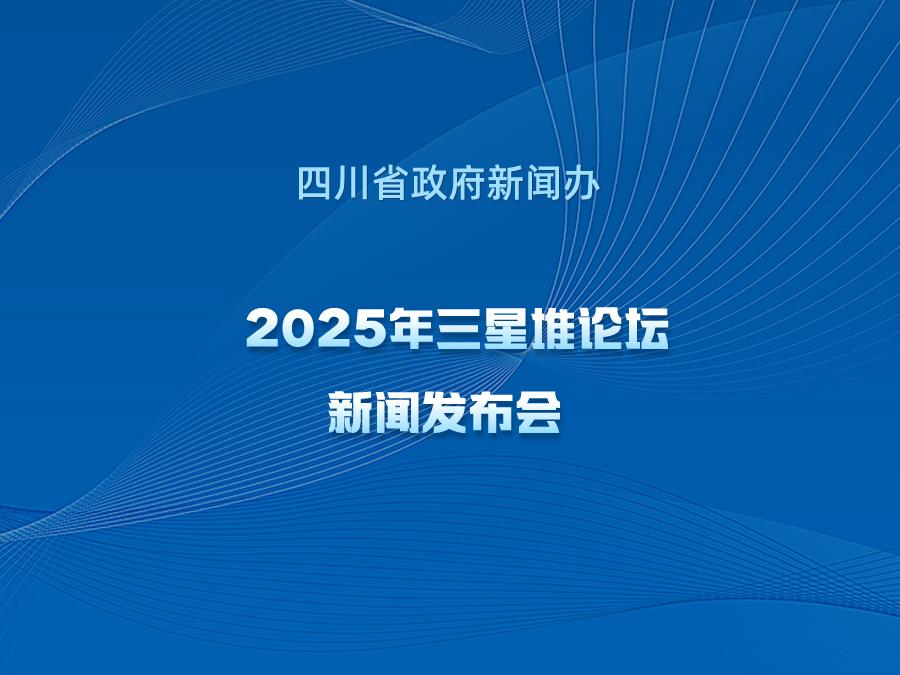 四川省政府新闻办

2025年三星堆论坛

新闻发布会